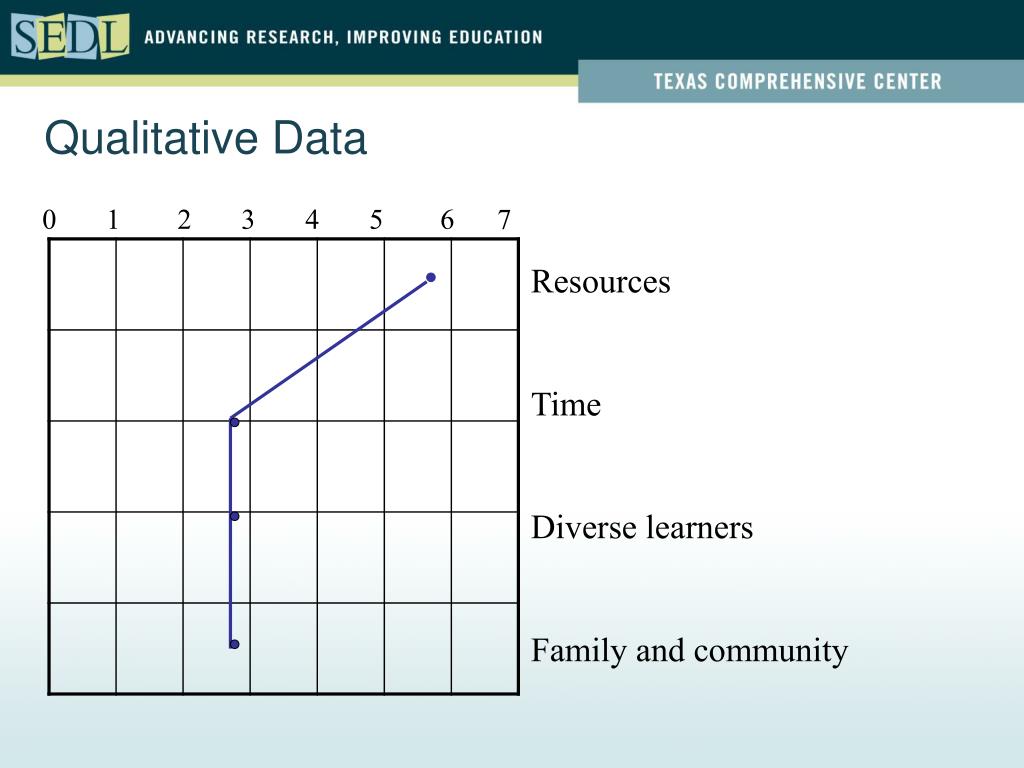 SEDL ADVANCING RESEARCH, IMPROVING EDUCATION

TEXAS COMPREHENSIVE CENTER

Qualitative Data

0 1 2 3 4 5 6 7

Resources

Time

Diverse learners

Family and community